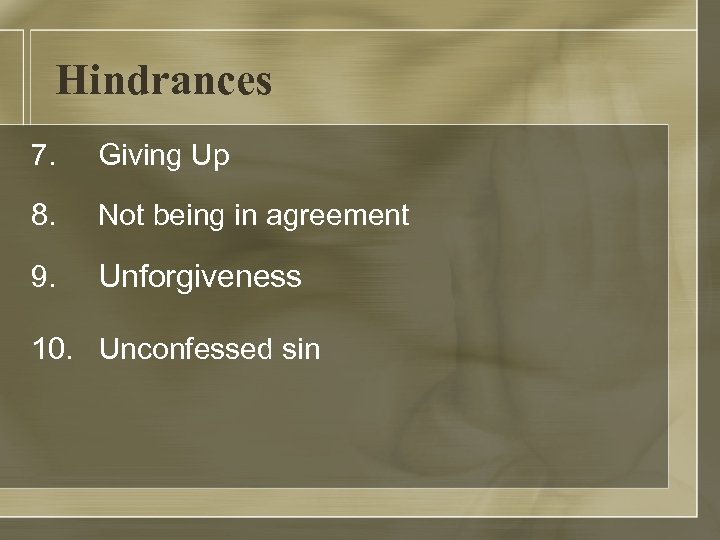 Hindrances

7. Giving Up

8. Not being in agreement

9. Unforgiveness

10. Unconfessed sin